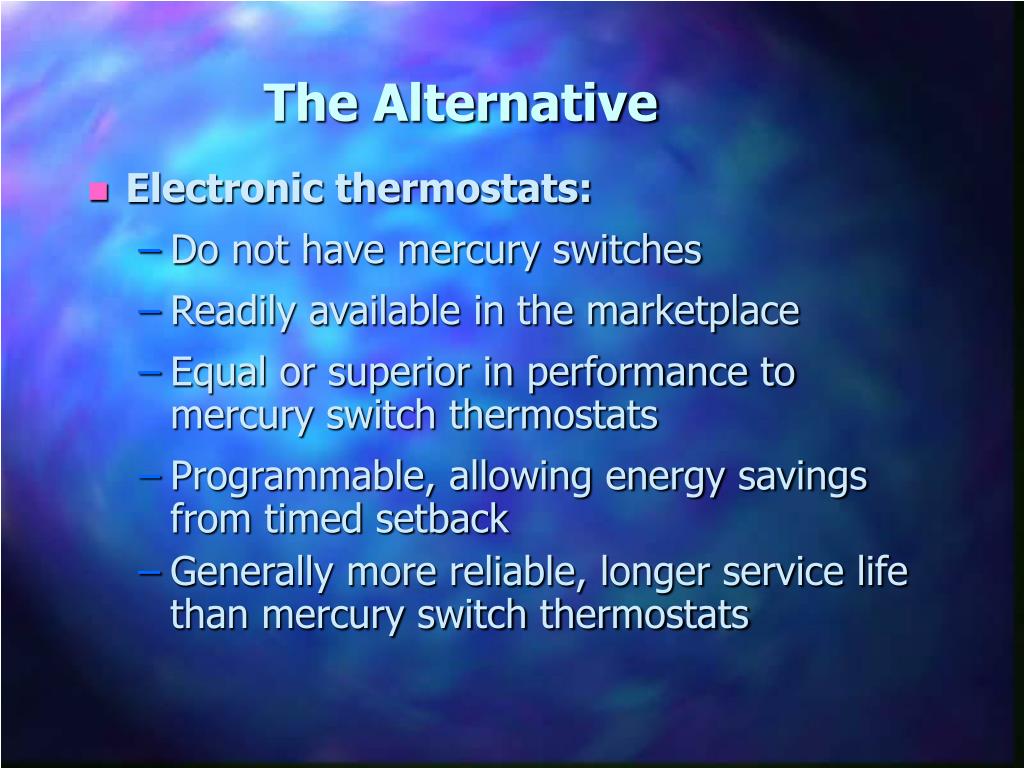 The Alternative

Electronic thermostats:

– Do not have mercury switches

– Readily available in the marketplace

– Equal or superior in performance to mercury switch thermostats

– Programmable, allowing energy savings from timed setback

– Generally more reliable, longer service life than mercury switch thermostats